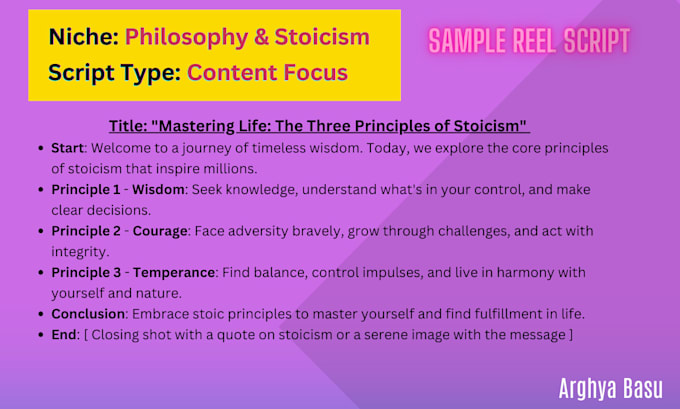 Niche: Philosophy & Stoicism
Script Type: Content Focus

SAMPLE REEL SCRIPT

Title: "Mastering Life: The Three Principles of Stoicism"

- Start: Welcome to a journey of timeless wisdom. Today, we explore the core principles of stoicism that inspire millions.
- Principle 1 - Wisdom: Seek knowledge, understand what's in your control, and make clear decisions.
- Principle 2 - Courage: Face adversity bravely, grow through challenges, and act with integrity.
- Principle 3 - Temperance: Find balance, control impulses, and live in harmony with yourself and nature.
- Conclusion: Embrace stoic principles to master yourself and find fulfillment in life.
- End: [ Closing shot with a quote on stoicism or a serene image with the message ]

Arghya Basu